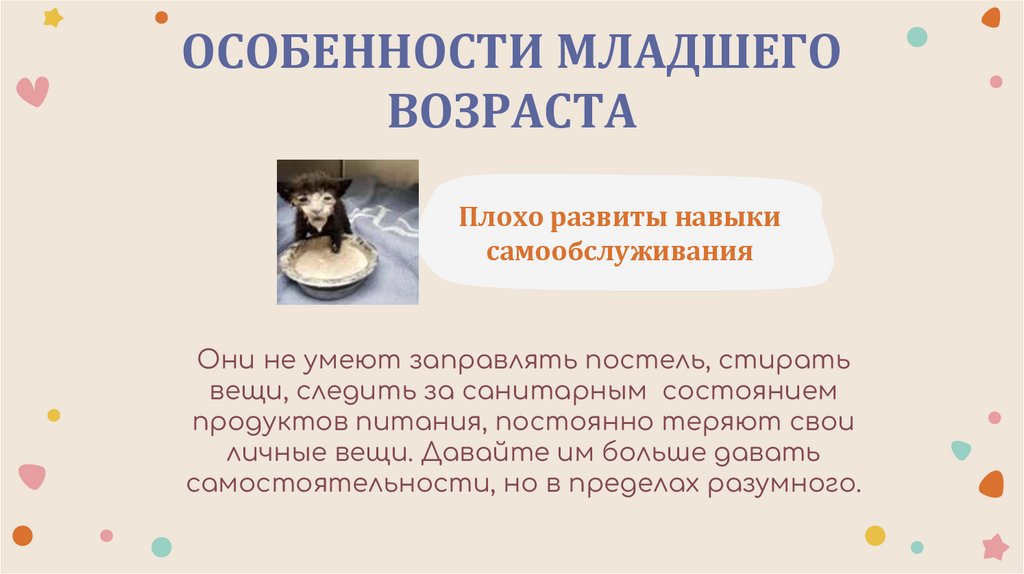 ОСОБЕННОСТИ МЛАДШЕГО ВОЗРАСТА

Плохо развиты навыки самообслуживания

Они не умеют заправлять постель, стирать вещи, следить за санитарным состоянием продуктов питания, постоянно теряют свои личные вещи. Давайте им больше давать самостоятельности, но в пределах разумного.